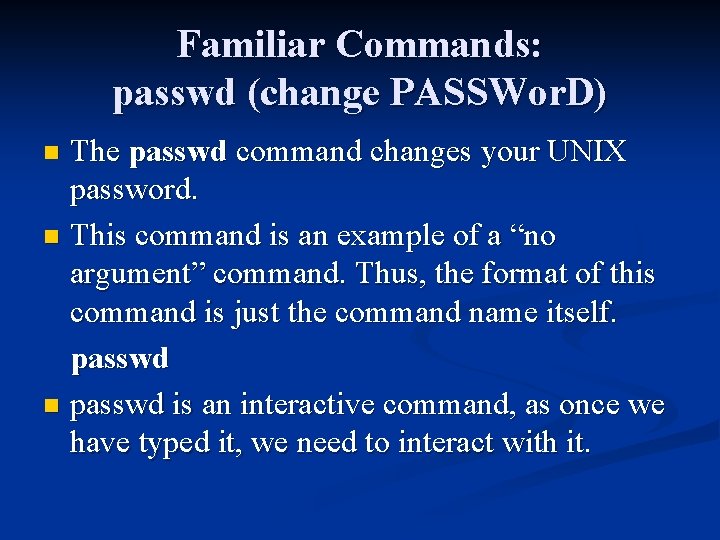 Familiar Commands:
passwd (change PASSWorD)

The passwd command changes your UNIX password.

This command is an example of a “no argument” command. Thus, the format of this command is just the command name itself.

passwd

passwd is an interactive command, as once we have typed it, we need to interact with it.